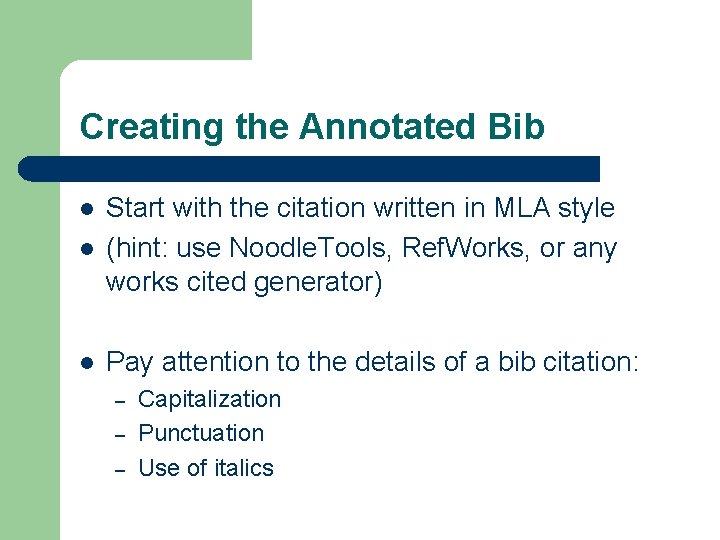 Creating the Annotated Bib

- Start with the citation written in MLA style
- (hint: use NoodleTools, RefWorks, or any works cited generator)

- Pay attention to the details of a bib citation:
  – Capitalization
  – Punctuation
  – Use of italics